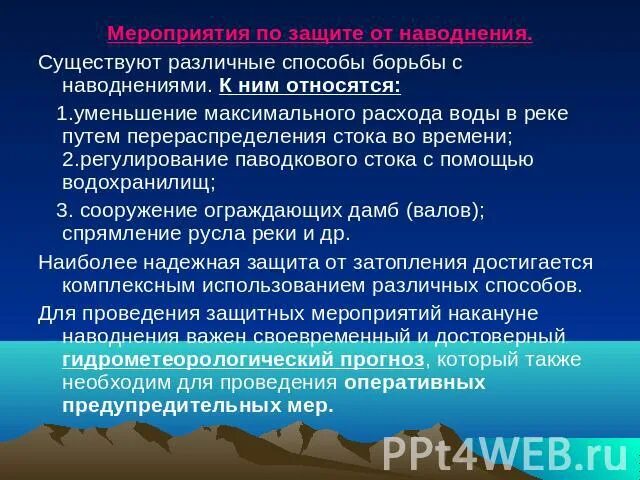 Мероприятия по защите от наводнения.

Существуют различные способы борьбы с наводнениями. К ним относятся:

1.уменьшение максимального расхода воды в реке путем перераспределения стока во времени; 2.регулирование паводкового стока с помощью водохранилищ;

3. сооружение ограждающих дамб (валов); спрямление русла реки и др.

Наиболее надежная защита от затопления достигается комплексным использованием различных способов.

Для проведения защитных мероприятий накануне наводнения важен своевременный и достоверный гидрометеорологический прогноз, который также необходим для проведения оперативных предупредительных мер.

PPt4WEB.ru